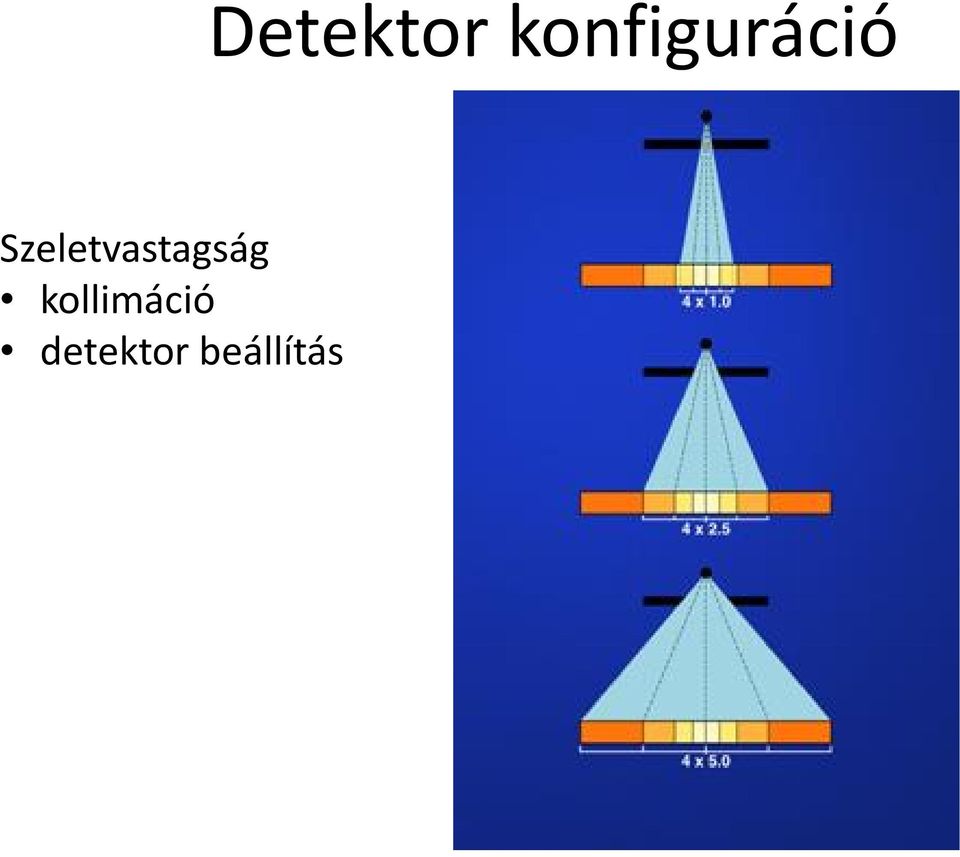 Detektor konfiguráció

Szeletvastagság
• kollimáció
• detektor beállítás

4 x 1.0

4 x 2.5

4 x 5.0